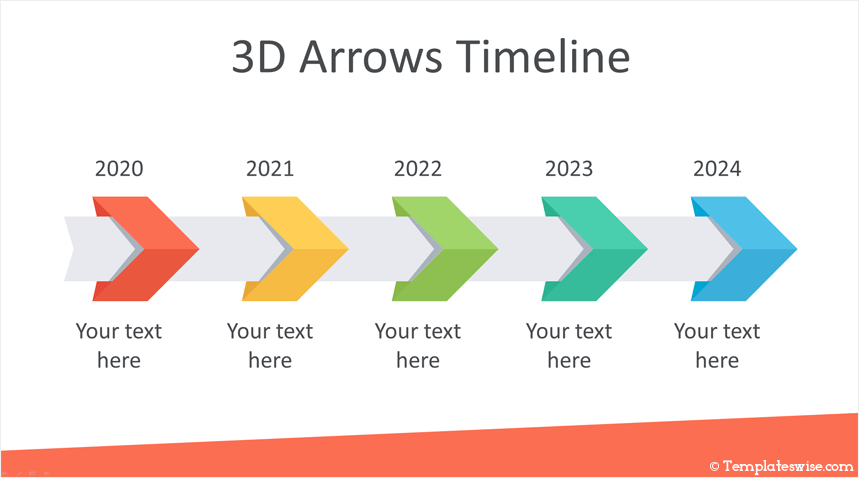 3D Arrows Timeline

2020

2021

2022

2023

2024

Your text here

Your text here

Your text here

Your text here

Your text here

© Templateswise.com